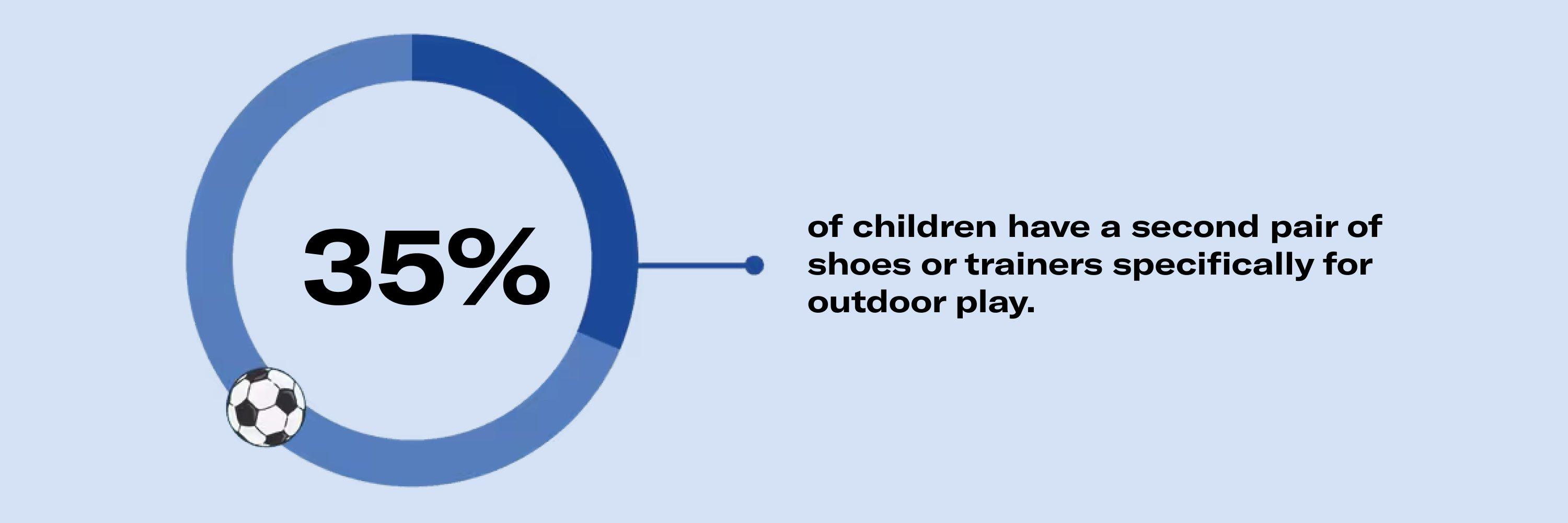 35%

of children have a second pair of shoes or trainers specifically for outdoor play.